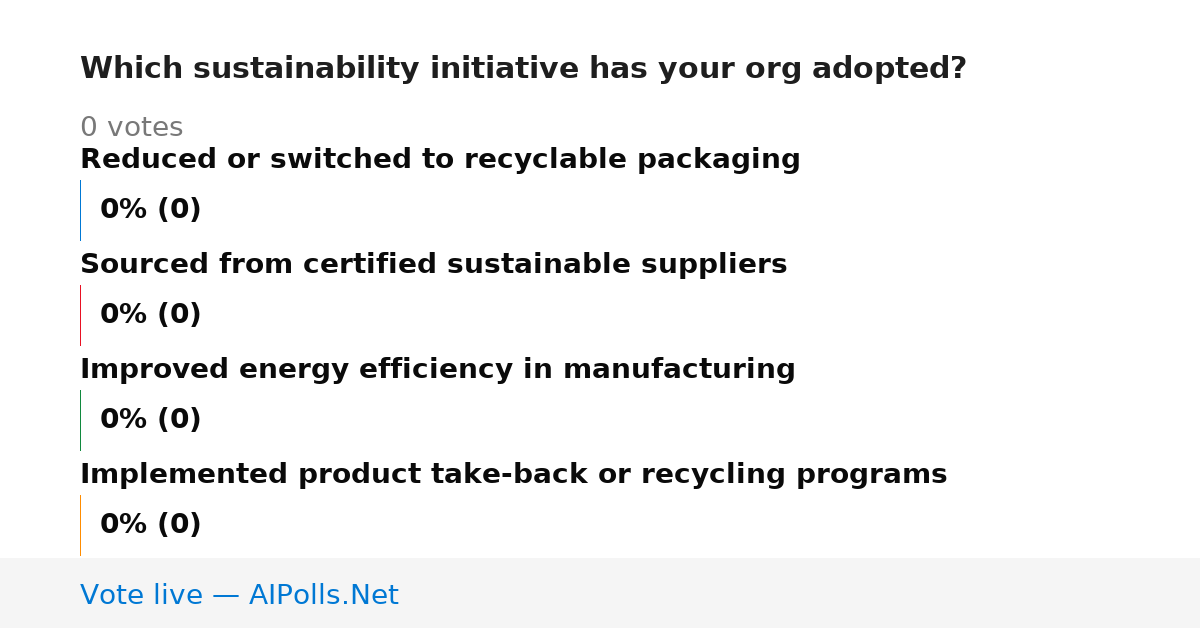 Which sustainability initiative has your org adopted?

0 votes

Reduced or switched to recyclable packaging

0% (0)

Sourced from certified sustainable suppliers

0% (0)

Improved energy efficiency in manufacturing

0% (0)

Implemented product take-back or recycling programs

0% (0)

Vote live — AIPolls.Net